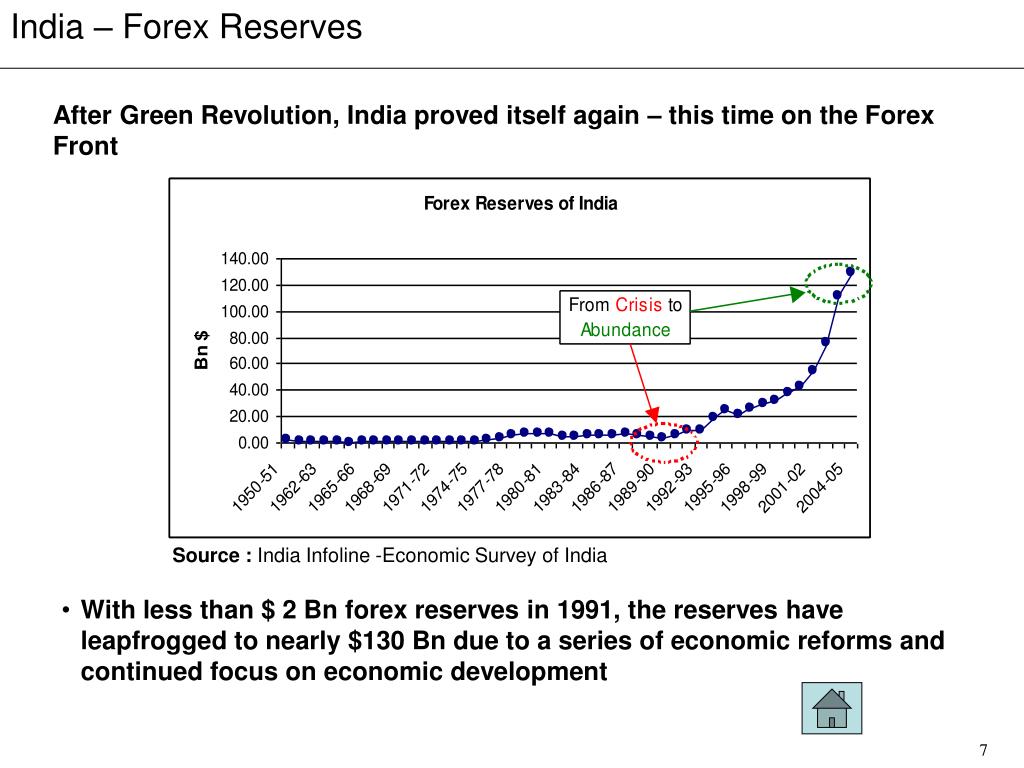 India – Forex Reserves

After Green Revolution, India proved itself again – this time on the Forex Front

Forex Reserves of India

140.00
120.00
100.00
80.00
60.00
40.00
20.00
0.00

Bn $

From Crisis to Abundance

1950-51
1962-63
1965-66
1968-69
1971-72
1974-75
1977-78
1980-81
1983-84
1986-87
1989-90
1992-93
1995-96
1998-99
2001-02
2004-05

Source : India Infoline -Economic Survey of India

• With less than $ 2 Bn forex reserves in 1991, the reserves have leapfrogged to nearly $130 Bn due to a series of economic reforms and continued focus on economic development

7